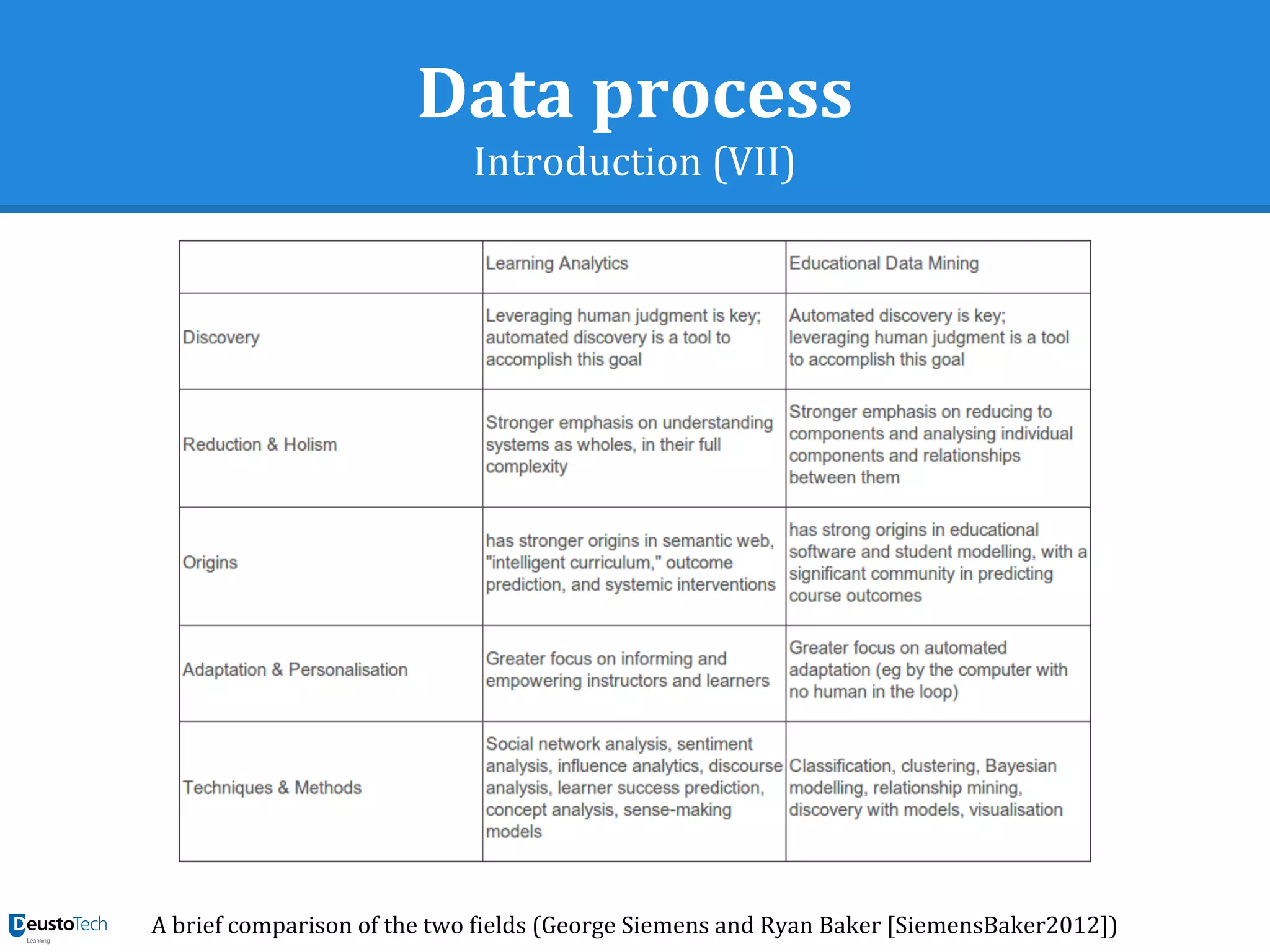 Data process
Introduction (VII)

| | Learning Analytics | Educational Data Mining |
|---|---|---|
| Discovery | Leveraging human judgment is key; automated discovery is a tool to accomplish this goal | Automated discovery is key; leveraging human judgment is a tool to accomplish this goal |
| Reduction & Holism | Stronger emphasis on understanding systems as wholes, in their full complexity | Stronger emphasis on reducing to components and analysing individual components and relationships between them |
| Origins | has stronger origins in semantic web, "intelligent curriculum," outcome prediction, and systemic interventions | has strong origins in educational software and student modelling, with a significant community in predicting course outcomes |
| Adaptation & Personalisation | Greater focus on informing and empowering instructors and learners | Greater focus on automated adaptation (eg by the computer with no human in the loop) |
| Techniques & Methods | Social network analysis, sentiment analysis, influence analytics, discourse analysis, learner success prediction, concept analysis, sense-making models | Classification, clustering, Bayesian modelling, relationship mining, discovery with models, visualisation |

DeustoTech Learning

A brief comparison of the two fields (George Siemens and Ryan Baker [SiemensBaker2012])